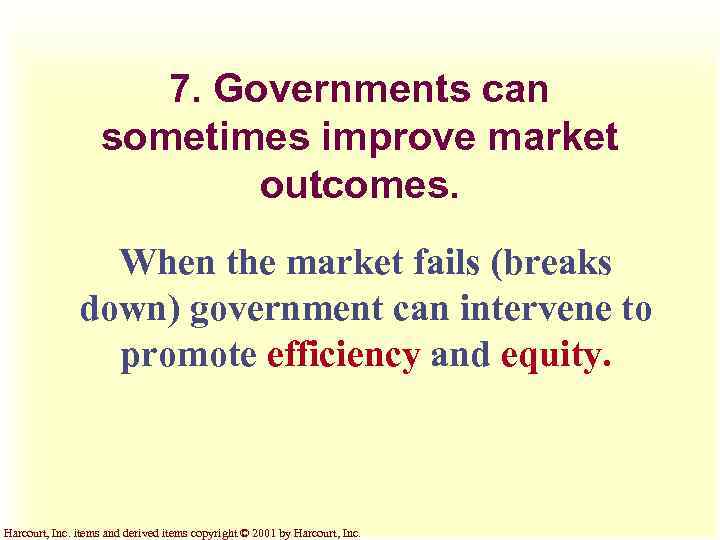 7. Governments can sometimes improve market outcomes.

When the market fails (breaks down) government can intervene to promote efficiency and equity.

Harcourt, Inc. items and derived items copyright © 2001 by Harcourt, Inc.